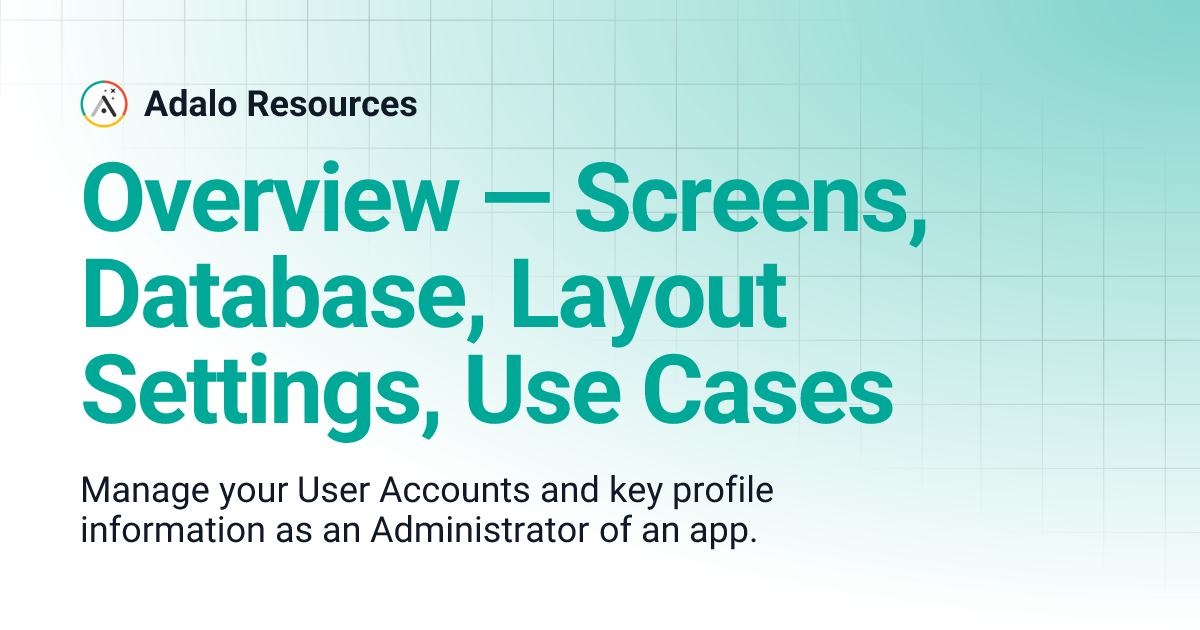 Adalo Resources

Overview — Screens, Database, Layout Settings, Use Cases

Manage your User Accounts and key profile information as an Administrator of an app.